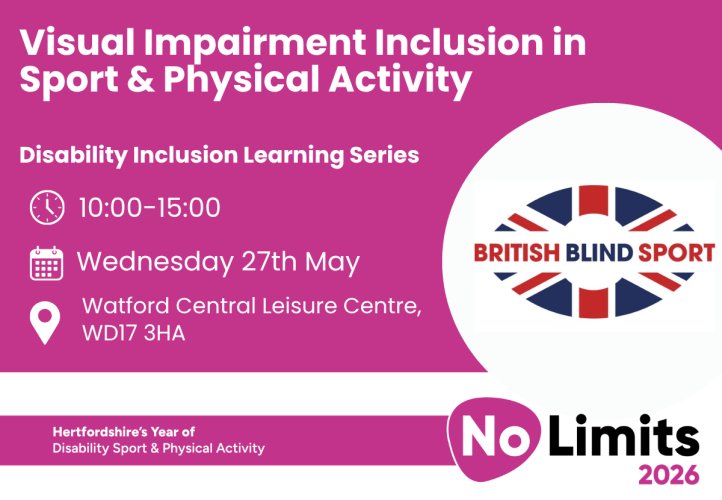 Visual Impairment Inclusion in Sport & Physical Activity

Disability Inclusion Learning Series

10:00-15:00

Wednesday 27th May

Watford Central Leisure Centre, WD17 3HA

BRITISH BLIND SPORT

Hertfordshire's Year of Disability Sport & Physical Activity

No Limits 2026